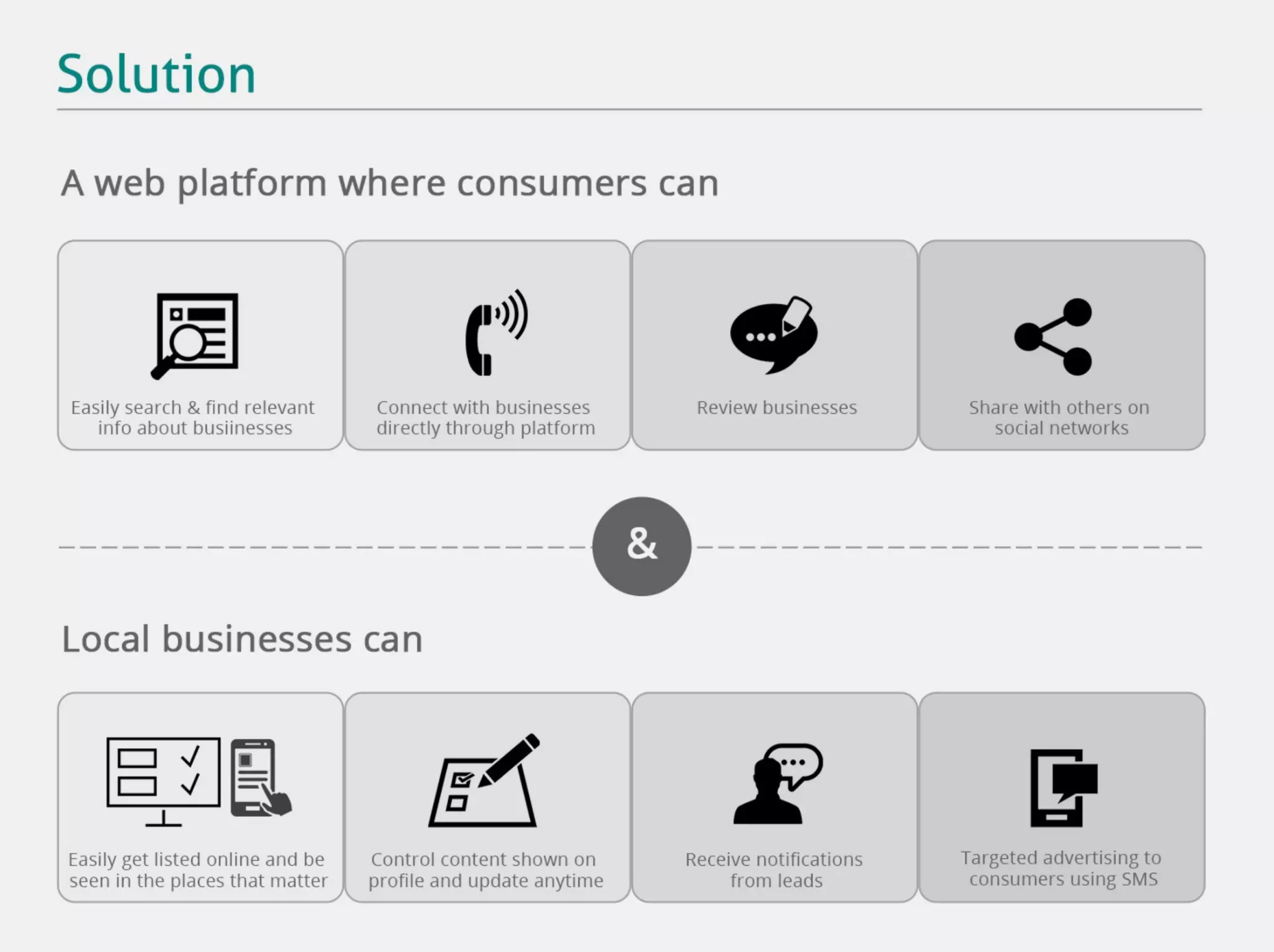 Solution

A web platform where consumers can

Easily search & find relevant info about busiinesses

Connect with businesses directly through platform

Review businesses

Share with others on social networks

&

Local businesses can

Easily get listed online and be seen in the places that matter

Control content shown on profile and update anytime

Receive notifications from leads

Targeted advertising to consumers using SMS